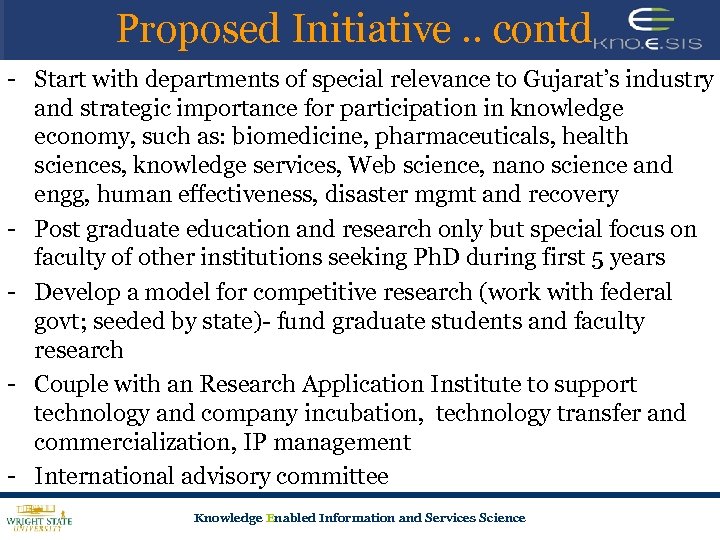 Proposed Initiative .. contd

KNO.E.SIS

- Start with departments of special relevance to Gujarat's industry and strategic importance for participation in knowledge economy, such as: biomedicine, pharmaceuticals, health sciences, knowledge services, Web science, nano science and engg, human effectiveness, disaster mgmt and recovery
- Post graduate education and research only but special focus on faculty of other institutions seeking PhD during first 5 years
- Develop a model for competitive research (work with federal govt; seeded by state)- fund graduate students and faculty research
- Couple with an Research Application Institute to support technology and company incubation, technology transfer and commercialization, IP management
- International advisory committee

WRIGHT STATE UNIVERSITY

Knowledge Enabled Information and Services Science